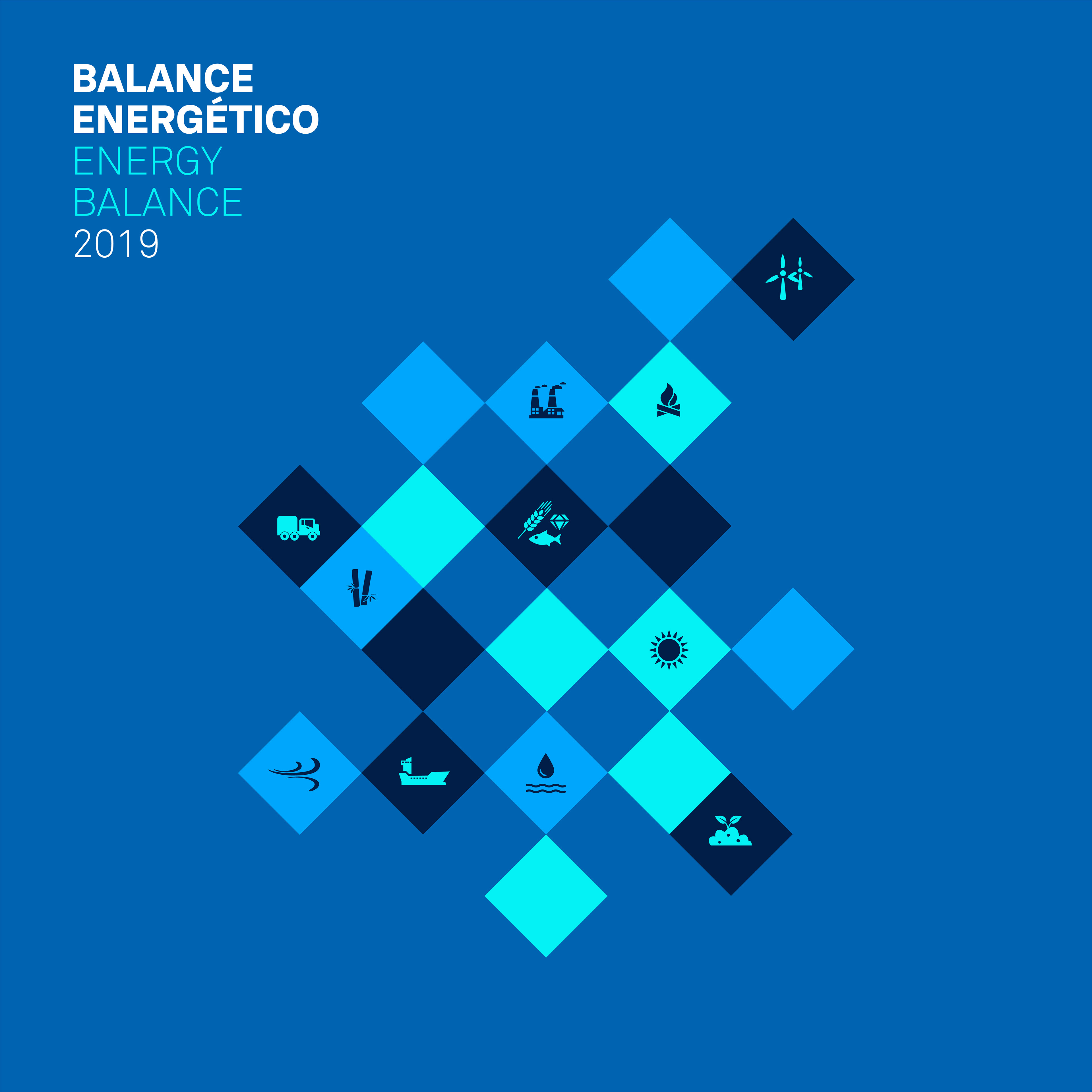 BALANCE
ENERGÉTICO
ENERGY
BALANCE
2019